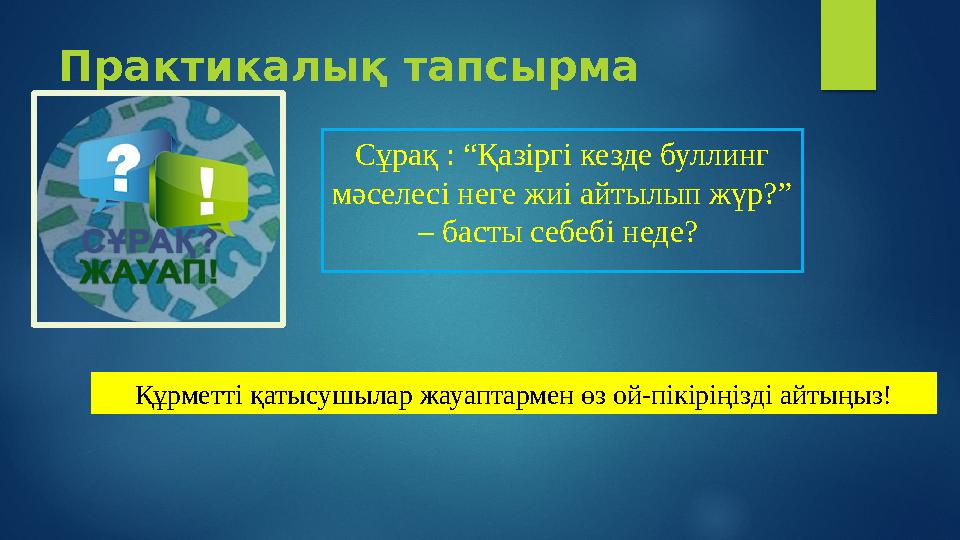 Практикалық тапсырма

?

!

СҰРАҚ?
ЖАУАП!

Сұрақ : “Қазіргі кезде буллинг мәселесі неге жиі айтылып жүр?” – басты себебі неде?

Құрметті қатысушылар жауаптармен өз ой-пікіріңізді айтыңыз!